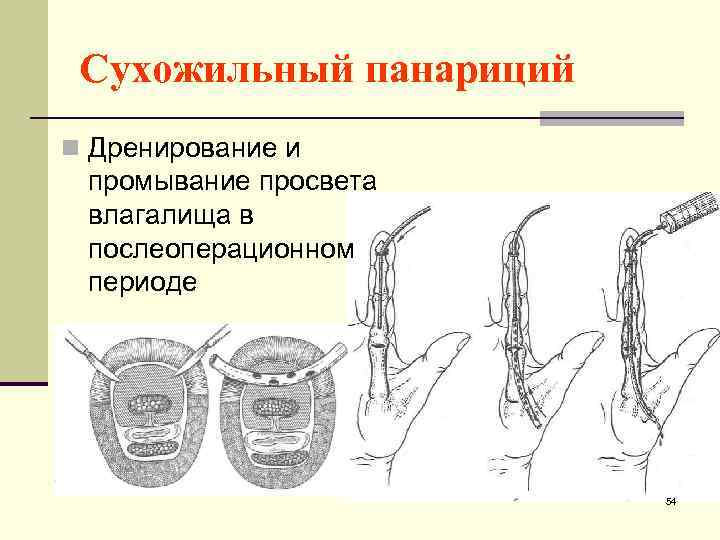 Сухожильный панариций

Дренирование и промывание просвета влагалища в послеоперационном периоде

54